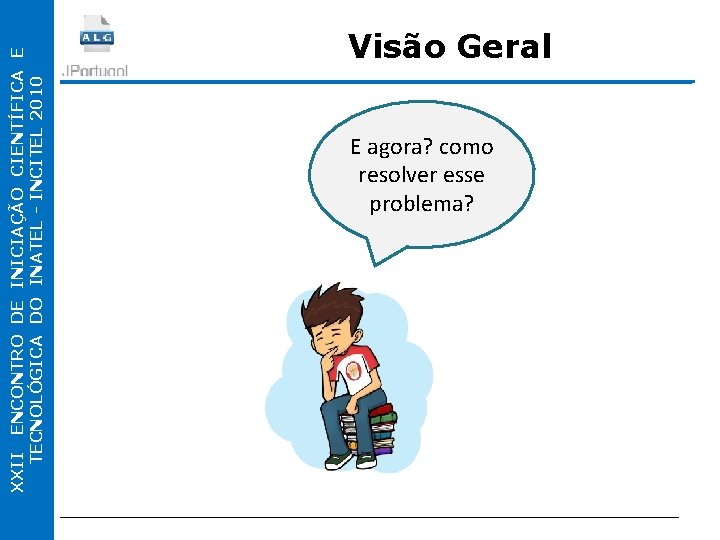 XXII ENCONTRO DE INICIAÇÃO CIENTÍFICA E TECNOLÓGICA DO INATEL - INCITEL 2010

ALG
JPortugol

Visão Geral

E agora? como resolver esse problema?